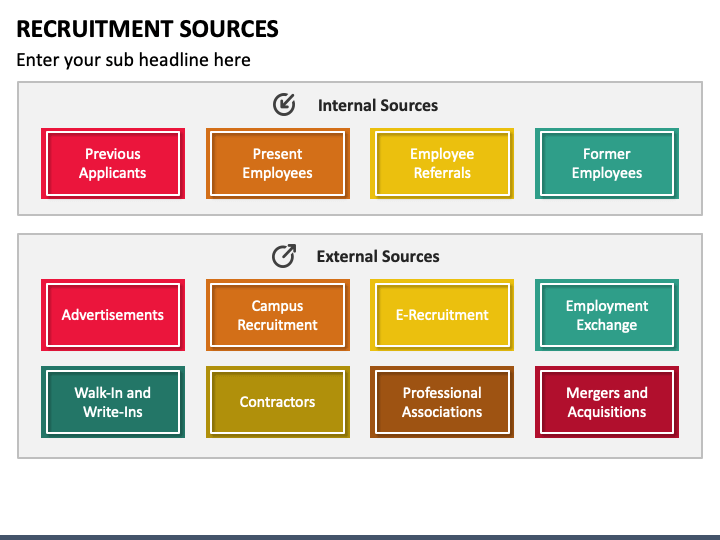 RECRUITMENT SOURCES

Enter your sub headline here

Internal Sources

Previous Applicants

Present Employees

Employee Referrals

Former Employees

External Sources

Advertisements

Campus Recruitment

E-Recruitment

Employment Exchange

Walk-In and Write-Ins

Contractors

Professional Associations

Mergers and Acquisitions